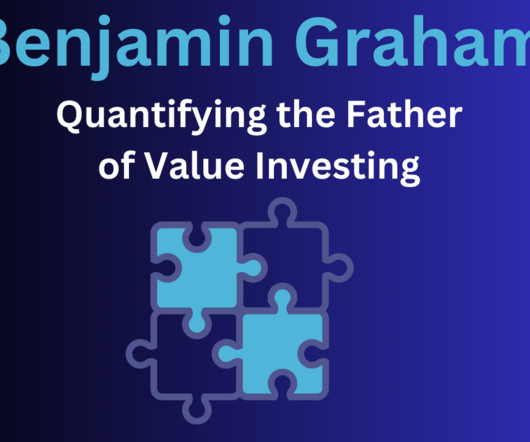 Benjamin Graham

Quantifying the Father of Value Investing